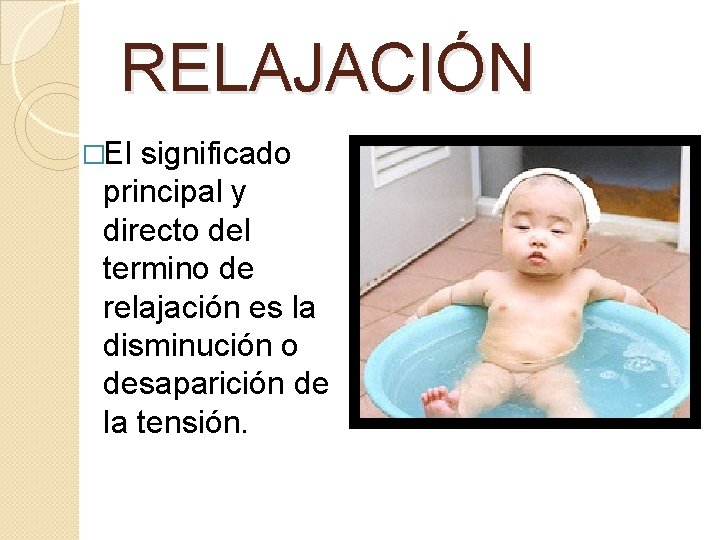 RELAJACIÓN

□El significado principal y directo del termino de relajación es la disminución o desaparición de la tensión.